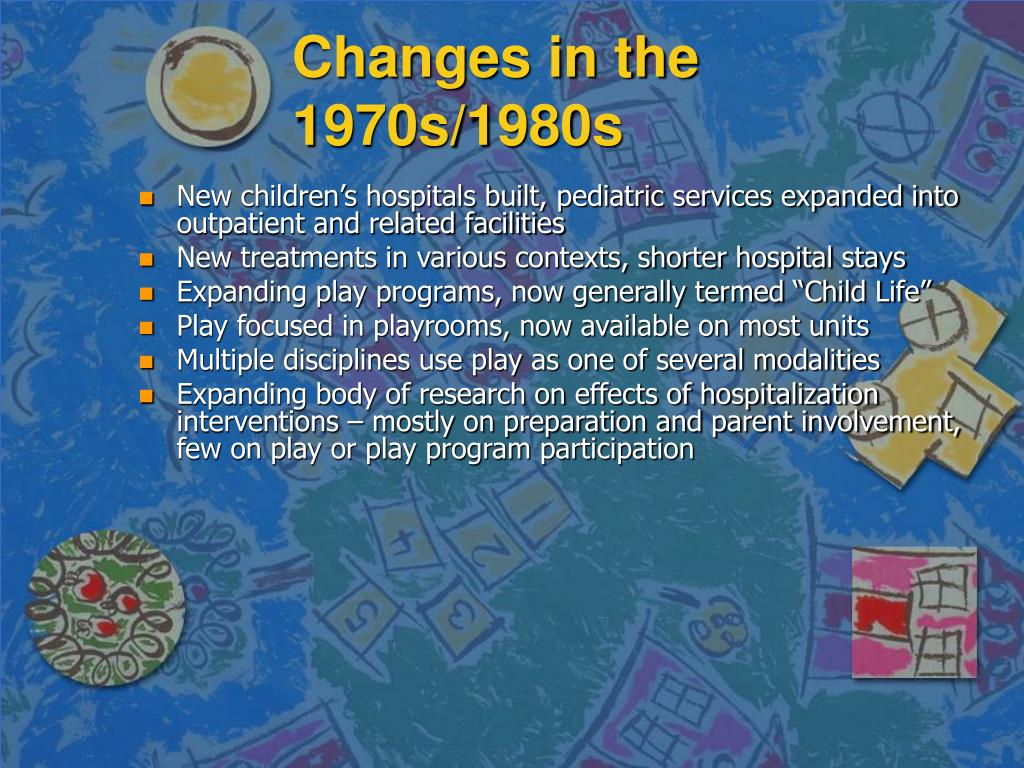 Changes in the 1970s/1980s

- New children’s hospitals built, pediatric services expanded into outpatient and related facilities
- New treatments in various contexts, shorter hospital stays
- Expanding play programs, now generally termed “Child Life”
- Play focused in playrooms, now available on most units
- Multiple disciplines use play as one of several modalities
- Expanding body of research on effects of hospitalization interventions – mostly on preparation and parent involvement, few on play or play program participation